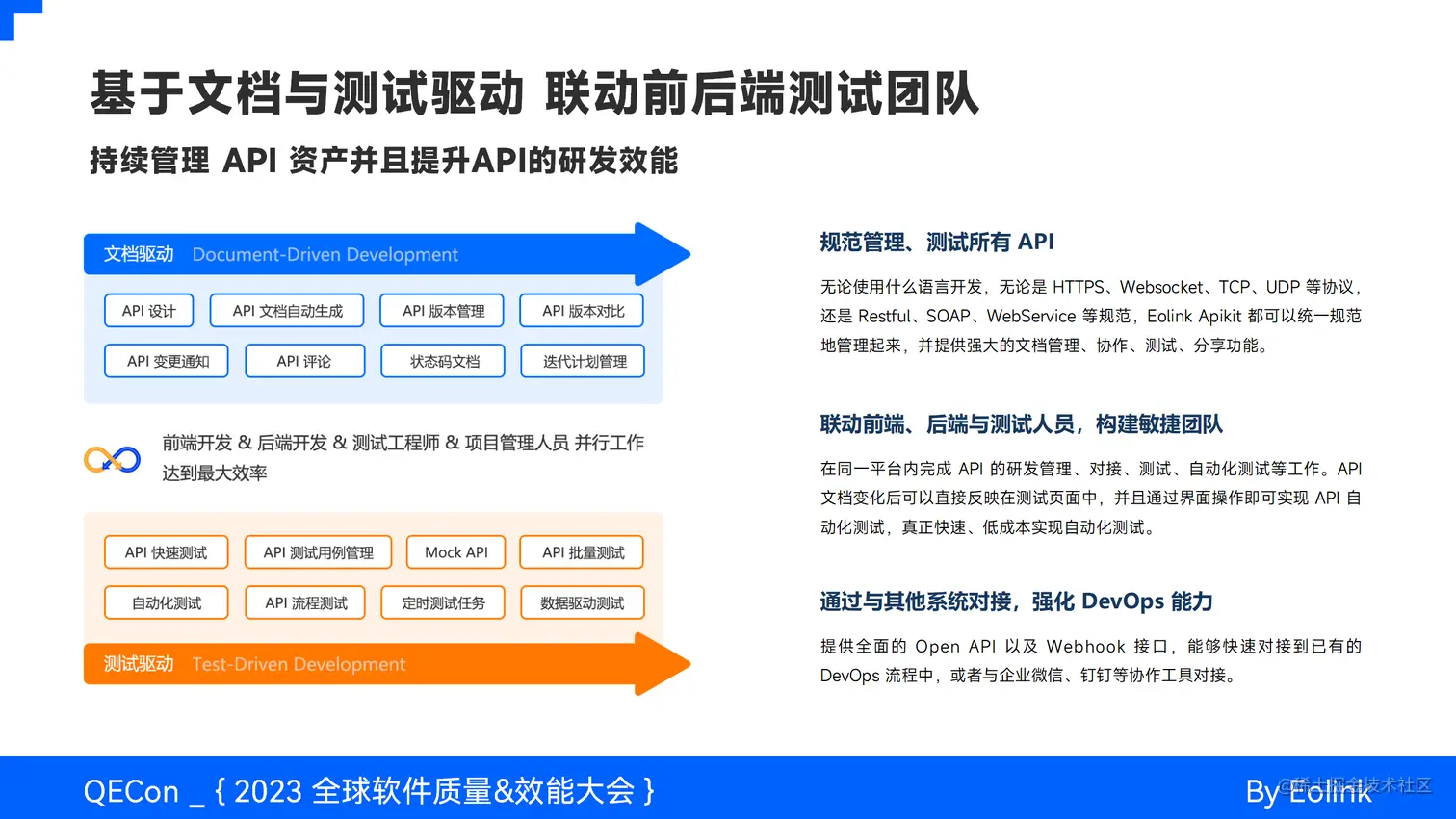 基于文档与测试驱动 联动前后端测试团队

持续管理 API 资产并且提升API的研发效能

文档驱动 Document-Driven Development

API 设计
API 文档自动生成
API 版本管理
API 版本对比
API 变更通知
API 评论
状态码文档
迭代计划管理

前端开发 & 后端开发 & 测试工程师 & 项目管理人员 并行工作 达到最大效率

API 快速测试
API 测试用例管理
Mock API
API 批量测试
自动化测试
API 流程测试
定时测试任务
数据驱动测试

测试驱动 Test-Driven Development

规范管理、测试所有 API

无论使用什么语言开发，无论是 HTTPS、Websocket、TCP、UDP 等协议，还是 Restful、SOAP、WebService 等规范，Eolink Apikit 都可以统一规范地管理起来，并提供强大的文档管理、协作、测试、分享功能。

联动前端、后端与测试人员，构建敏捷团队

在同一平台内完成 API 的研发管理、对接、测试、自动化测试等工作。API 文档变化后可以直接反映在测试页面中，并且通过界面操作即可实现 API 自动化测试，真正快速、低成本实现自动化测试。

通过与其他系统对接，强化 DevOps 能力

提供全面的 Open API 以及 Webhook 接口，能够快速对接到已有的 DevOps 流程中，或者与企业微信、钉钉等协作工具对接。

QECon _ { 2023 全球软件质量&效能大会 }

By Eolink

@稀土掘金技术社区